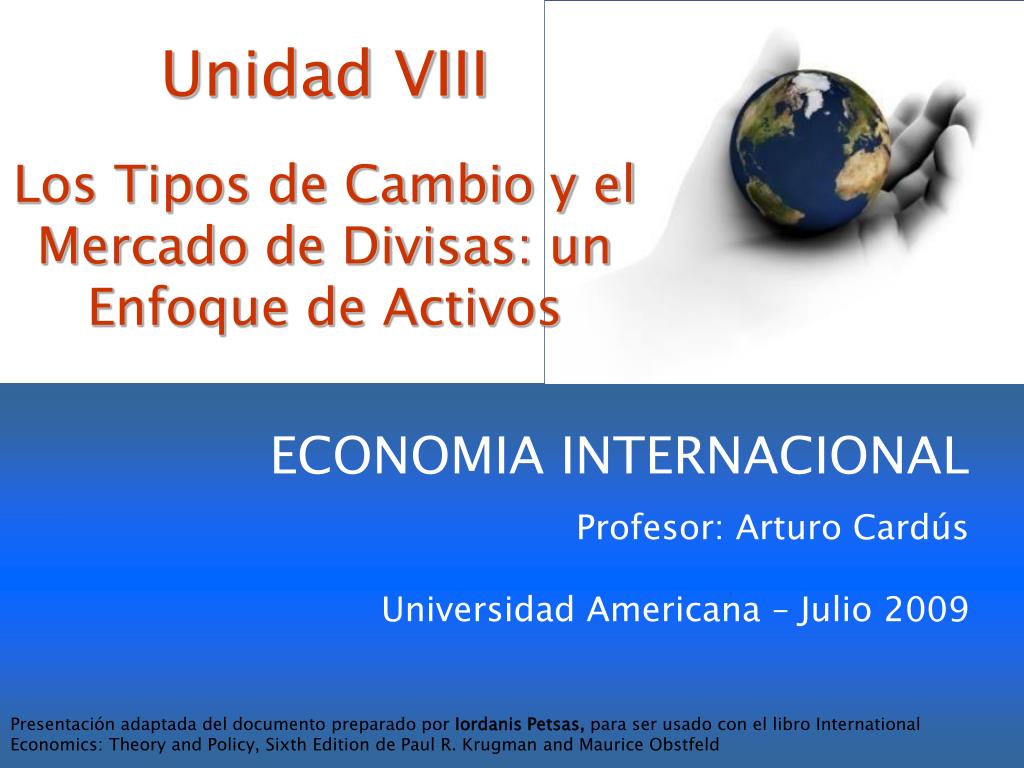 Unidad VIII

Los Tipos de Cambio y el Mercado de Divisas: un Enfoque de Activos

ECONOMIA INTERNACIONAL

Profesor: Arturo Cardús

Universidad Americana – Julio 2009

Presentación adaptada del documento preparado por Iordanis Petsas, para ser usado con el libro International Economics: Theory and Policy, Sixth Edition de Paul R. Krugman and Maurice Obstfeld